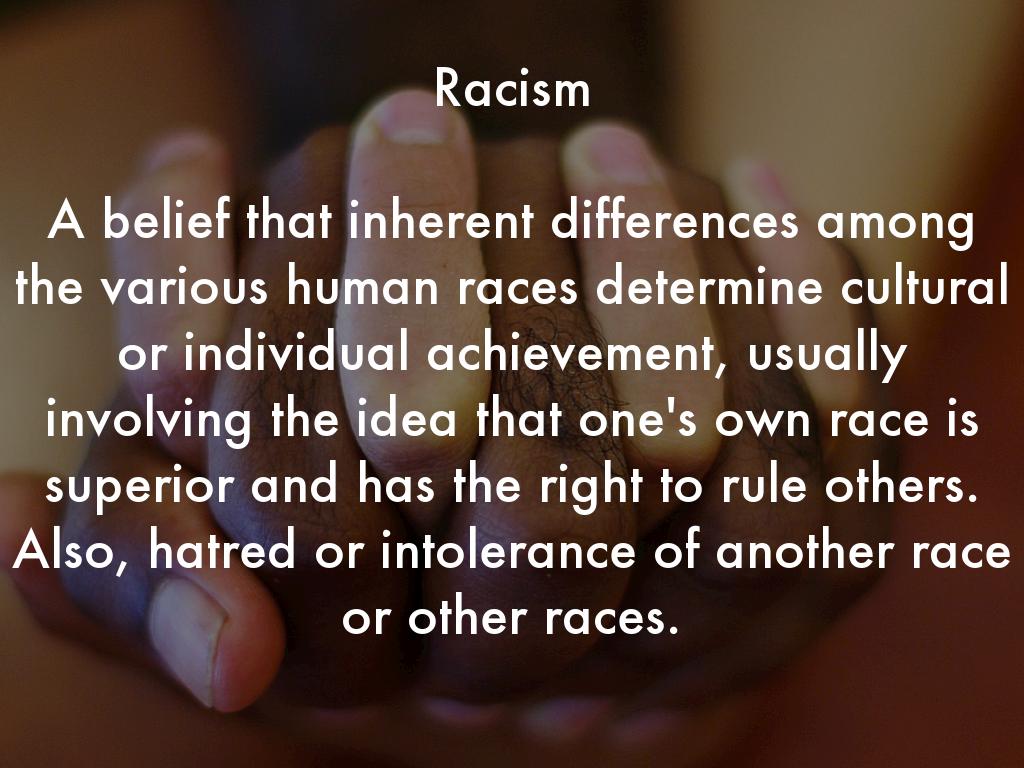 Racism

A belief that inherent differences among the various human races determine cultural or individual achievement, usually involving the idea that one's own race is superior and has the right to rule others. Also, hatred or intolerance of another race or other races.